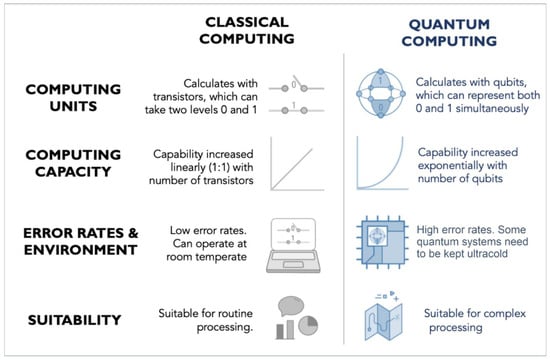 | | CLASSICAL COMPUTING | QUANTUM COMPUTING |
|---|---|---|
| COMPUTING UNITS | Calculates with transistors, which can take two levels 0 and 1 | Calculates with qubits, which can represent both 0 and 1 simultaneously |
| COMPUTING CAPACITY | Capability increased linearly (1:1) with number of transistors | Capability increased exponentially with number of qubits |
| ERROR RATES & ENVIRONMENT | Low error rates. Can operate at room temperate | High error rates. Some quantum systems need to be kept ultracold |
| SUITABILITY | Suitable for routine processing. | Suitable for complex processing |

0
1
1
0
0
1